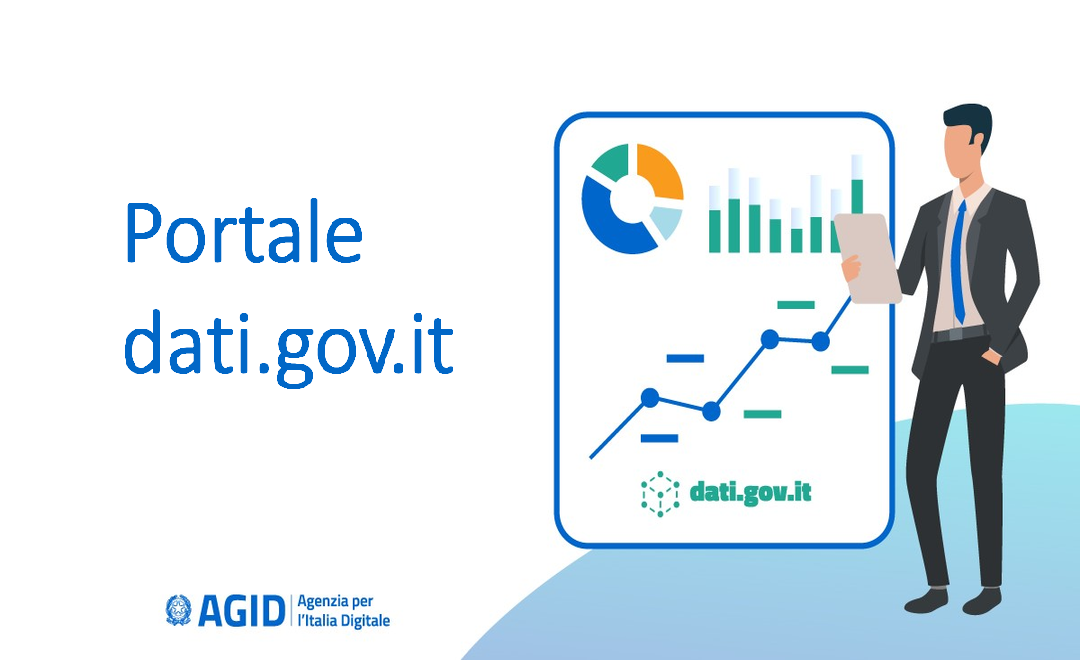 Portale
dati.gov.it

dati.gov.it

AGID Agenzia per l'Italia Digitale